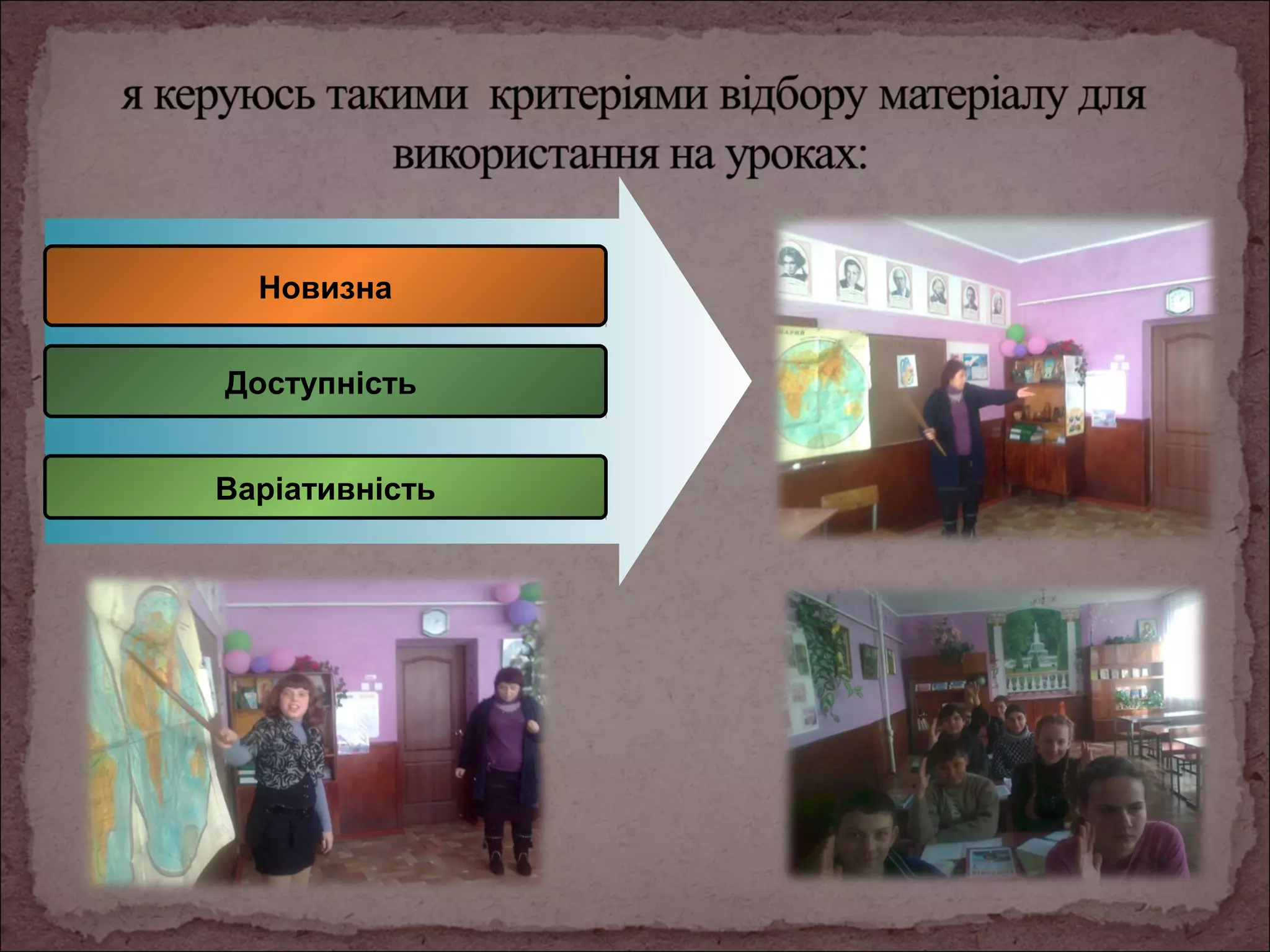 я керуюсь такими критеріями відбору матеріалу для використання на уроках:

Новизна

Доступність

Варіативність